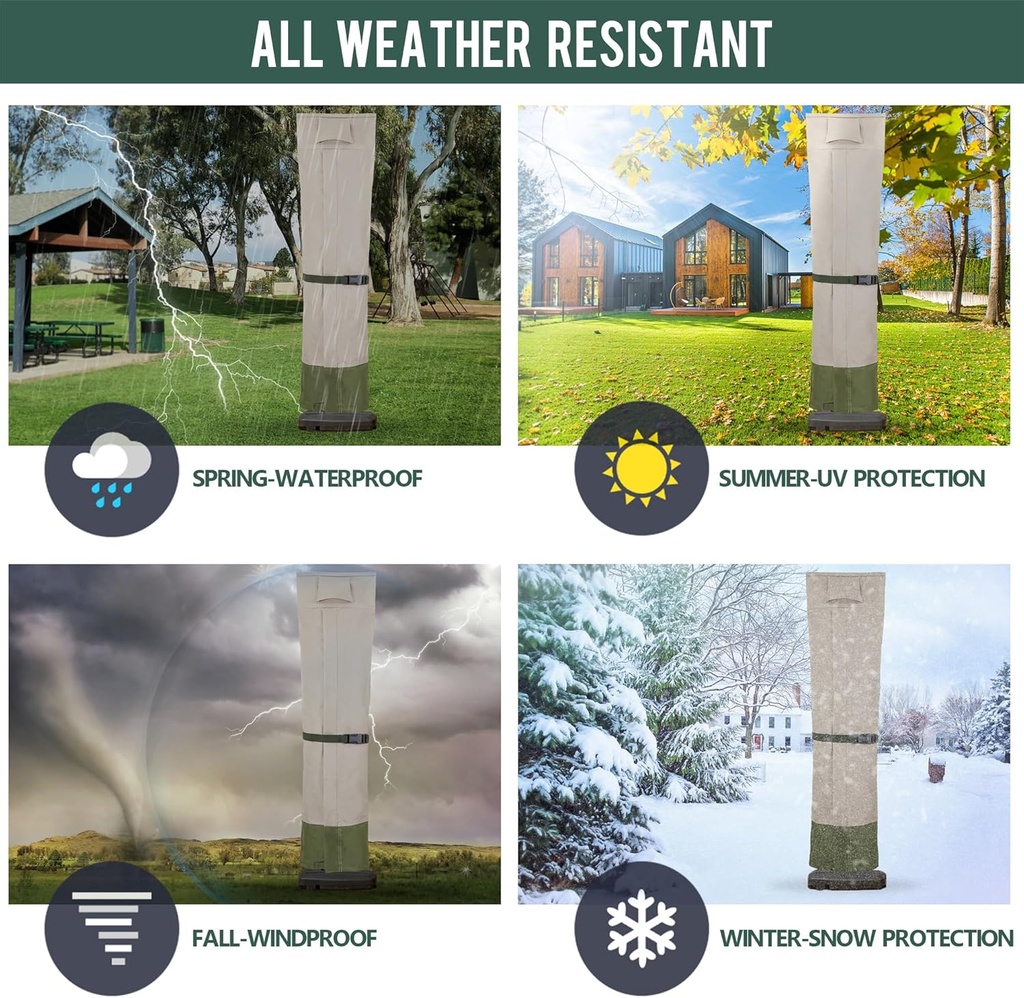 ALL WEATHER RESISTANT

SPRING-WATERPROOF

SUMMER-UV PROTECTION

FALL-WINDPROOF

WINTER-SNOW PROTECTION